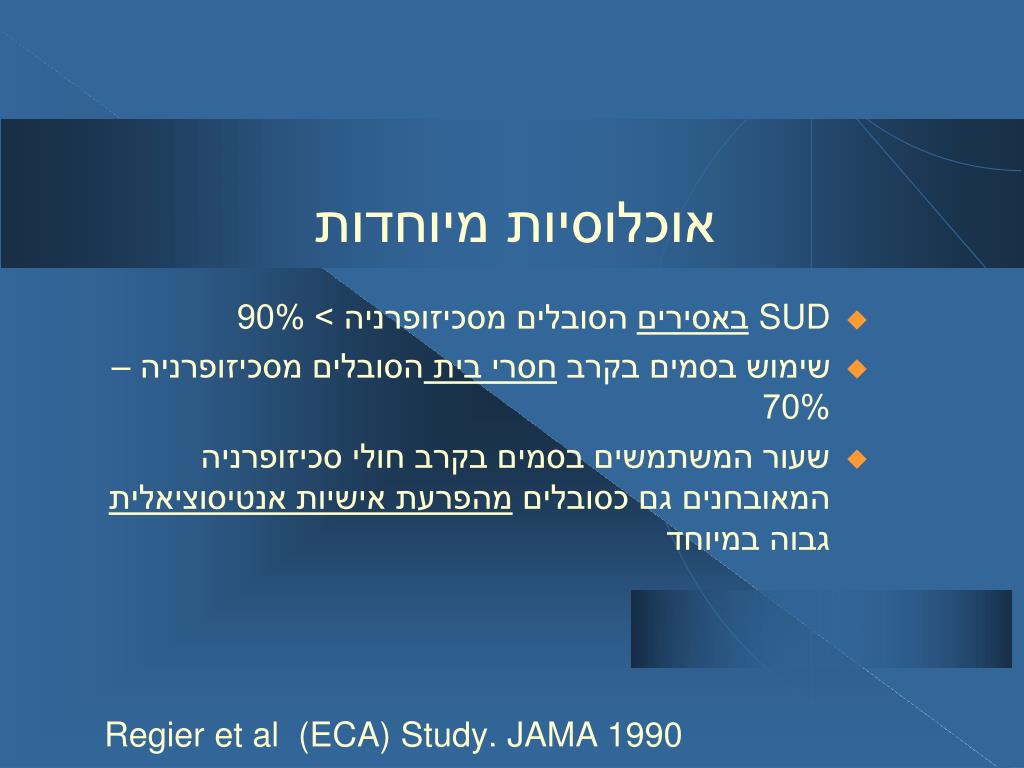 אוכלוסיות מיוחדות

SUD באסירים הסובלים מסכיזופרניה > 90%
שימוש בסמים בקרב חסרי בית הסובלים מסכיזופרניה – 70%
שעור המשתמשים בסמים בקרב חולי סכיזופרניה המאובחנים גם כסובלים מהפרעת אישיות אנטיסוציאלית גבוה במיוחד

Regier et al (ECA) Study. JAMA 1990